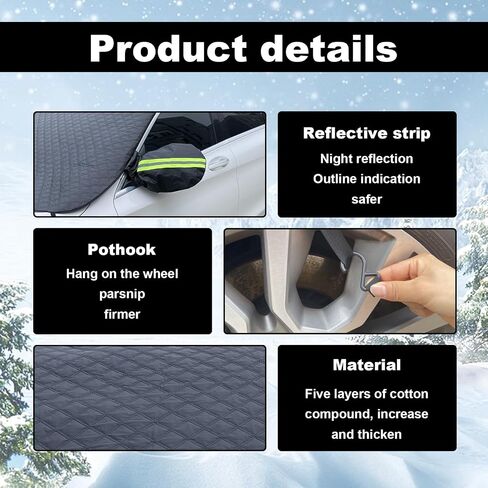 Product details

Reflective strip
Night reflection
Outline indication
safer

Pothook
Hang on the wheel
parsnip
firmer

Material
Five layers of cotton compound, increase and thicken